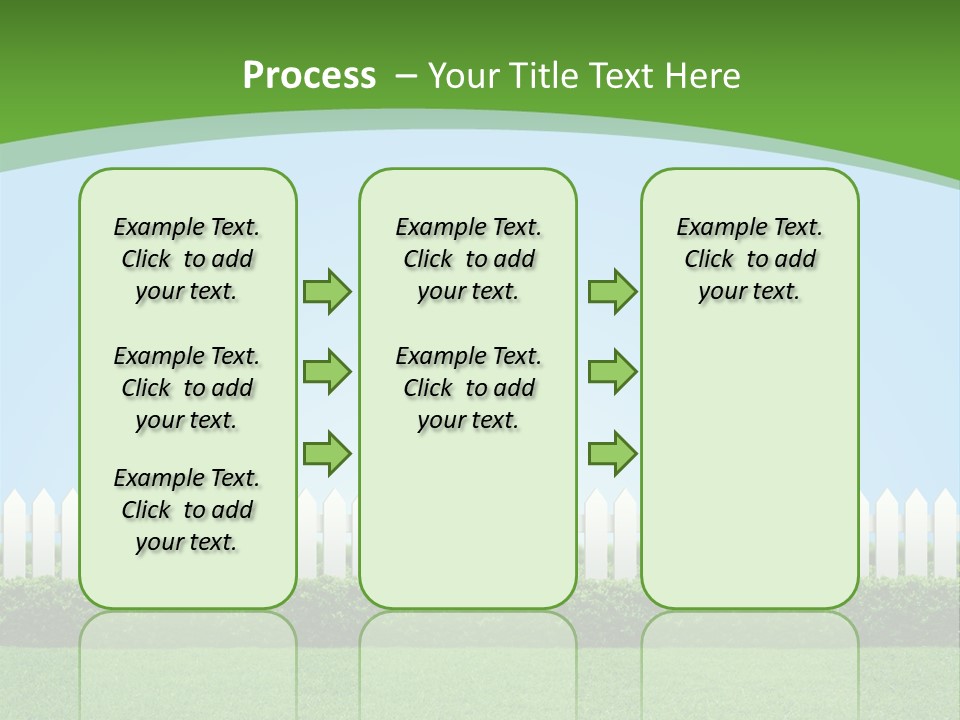 Process – Your Title Text Here

Example Text. Click to add your text.

Example Text. Click to add your text.

Example Text. Click to add your text.

Example Text. Click to add your text.

Example Text. Click to add your text.

Example Text. Click to add your text.